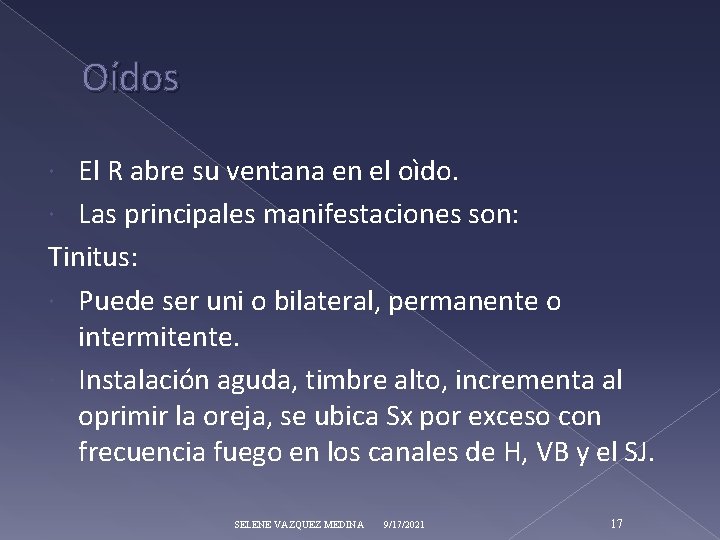 Oídos

El R abre su ventana en el oìdo.

Las principales manifestaciones son:

Tinitus:

Puede ser uni o bilateral, permanente o intermitente.

Instalación aguda, timbre alto, incrementa al oprimir la oreja, se ubica Sx por exceso con frecuencia fuego en los canales de H, VB y el SJ.

SELENE VAZQUEZ MEDINA 9/17/2021 17